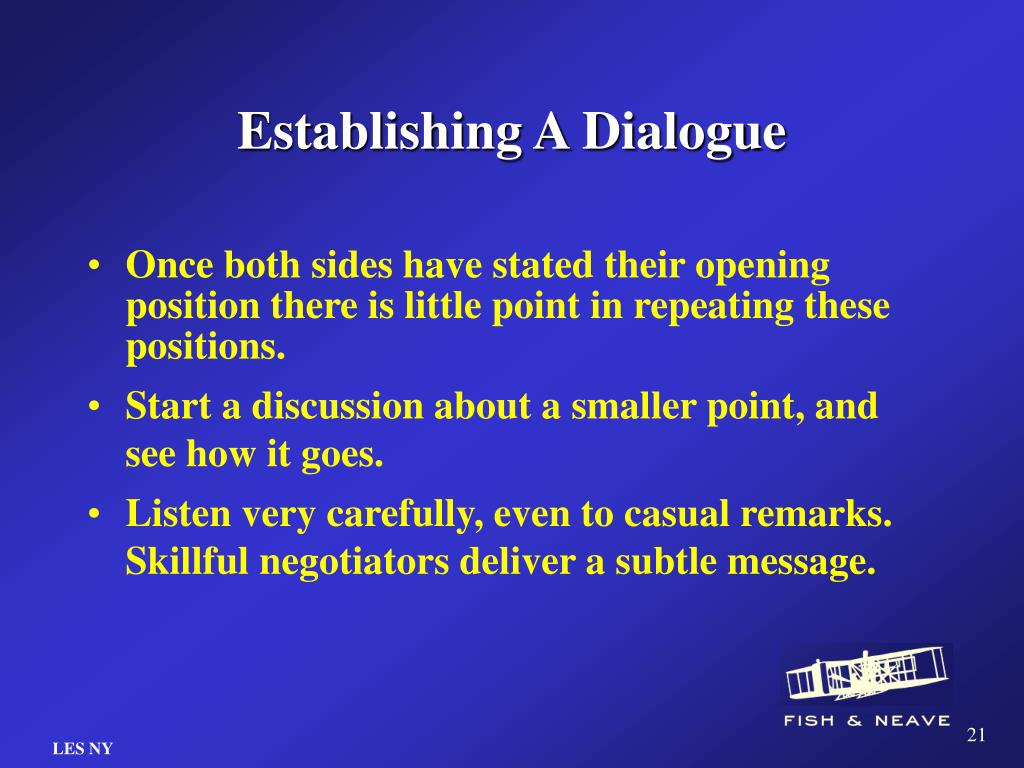 Establishing A Dialogue

• Once both sides have stated their opening position there is little point in repeating these positions.
• Start a discussion about a smaller point, and see how it goes.
• Listen very carefully, even to casual remarks. Skillful negotiators deliver a subtle message.

FISH & NEAVE

21

LES NY